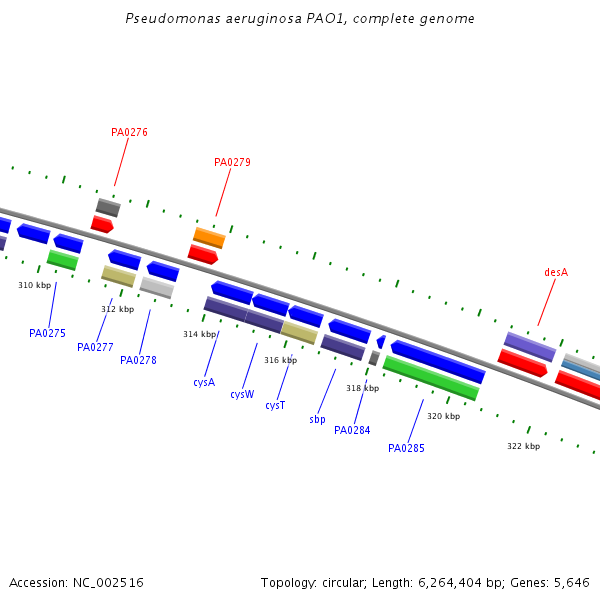 Pseudomonas aeruginosa PAO1, complete genome

PA0276

PA0279

desA

310 kbp

312 kbp

314 kbp

316 kbp

318 kbp

320 kbp

322 kbp

PA0275

PA0277

PA0278

cysA

cysW

cysT

sbp

PA0284

PA0285

Accession: NC_002516

Topology: circular; Length: 6,264,404 bp; Genes: 5,646